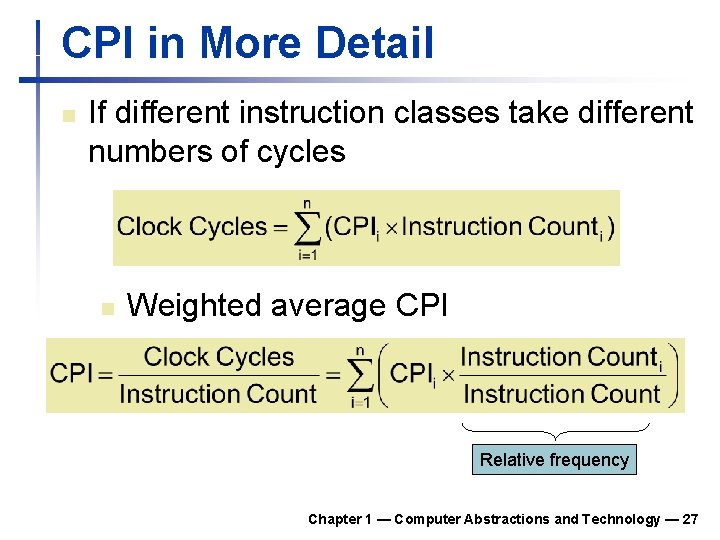 CPI in More Detail

If different instruction classes take different numbers of cycles

$\text{Clock Cycles} = \sum_{i=1}^{n} (\text{CPI}_i \times \text{Instruction Count}_i)$

Weighted average CPI

$\text{CPI} = \frac{\text{Clock Cycles}}{\text{Instruction Count}} = \sum_{i=1}^{n} \left( \text{CPI}_i \times \frac{\text{Instruction Count}_i}{\text{Instruction Count}} \right)$

Relative frequency

Chapter 1 — Computer Abstractions and Technology — 27